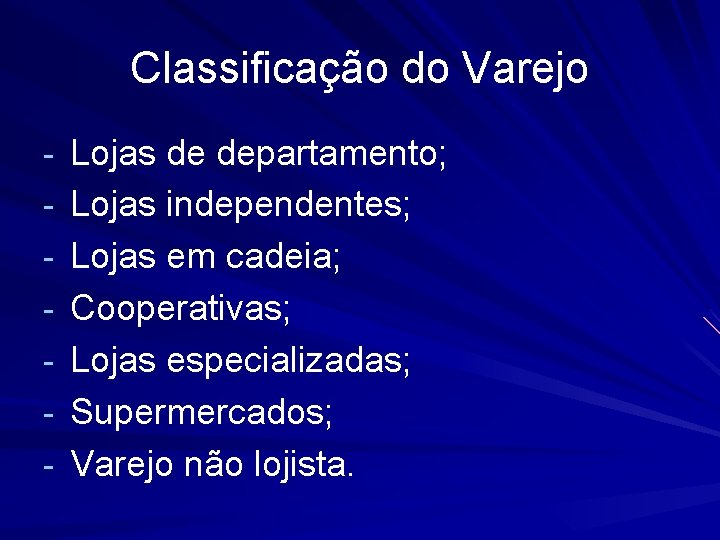 Classificação do Varejo

- Lojas de departamento;
- Lojas independentes;
- Lojas em cadeia;
- Cooperativas;
- Lojas especializadas;
- Supermercados;
- Varejo não lojista.